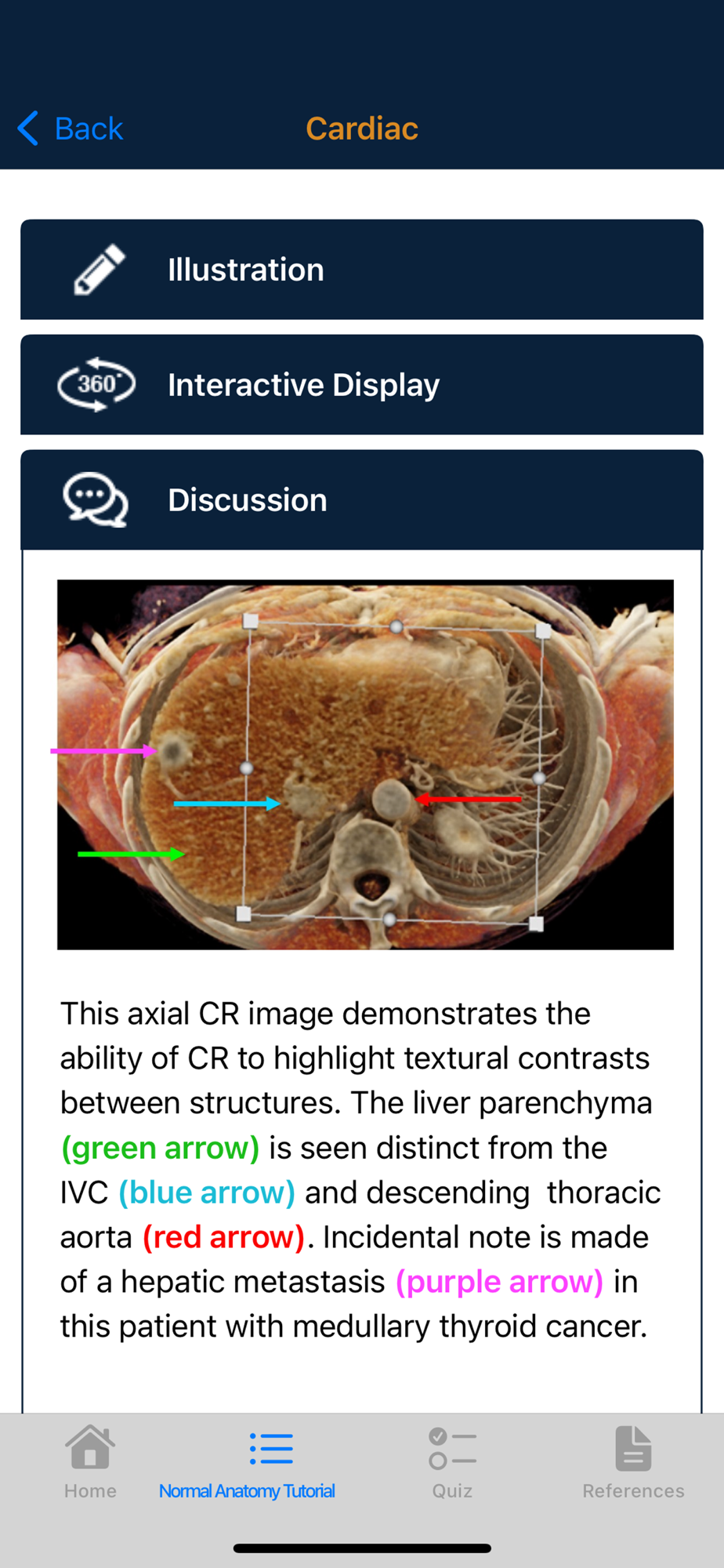 Back
Cardiac

Illustration

360°
Interactive Display

Discussion

This axial CR image demonstrates the ability of CR to highlight textural contrasts between structures. The liver parenchyma (green arrow) is seen distinct from the IVC (blue arrow) and descending thoracic aorta (red arrow). Incidental note is made of a hepatic metastasis (purple arrow) in this patient with medullary thyroid cancer.

Home
Normal Anatomy Tutorial
Quiz
References